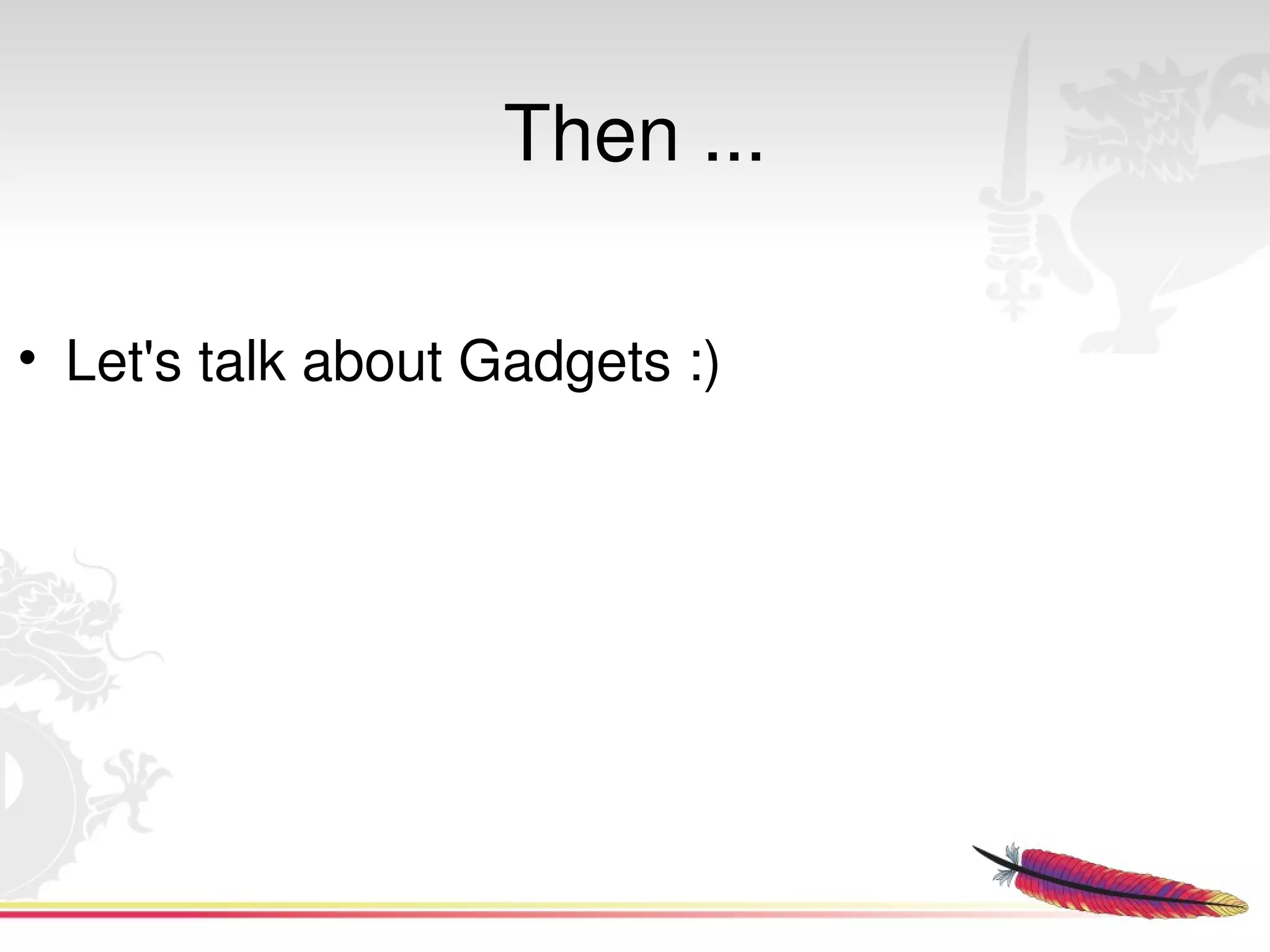 Then ...

• Let's talk about Gadgets :)